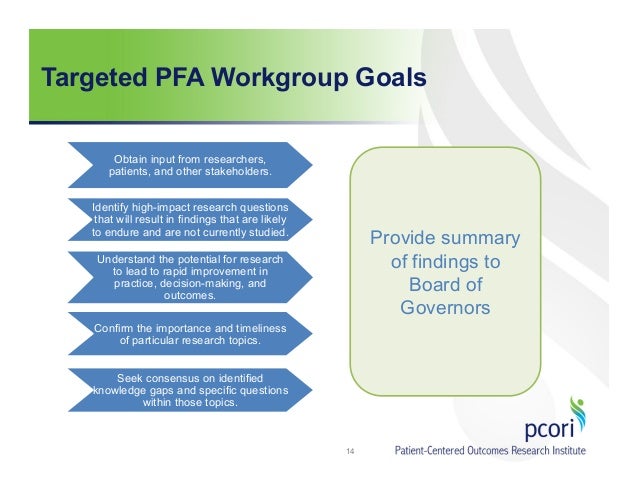 Targeted PFA Workgroup Goals

Obtain input from researchers, patients, and other stakeholders.

Identify high-impact research questions that will result in findings that are likely to endure and are not currently studied.

Understand the potential for research to lead to rapid improvement in practice, decision-making, and outcomes.

Confirm the importance and timeliness of particular research topics.

Seek consensus on identified knowledge gaps and specific questions within those topics.

Provide summary of findings to Board of Governors

14

pcori

Patient-Centered Outcomes Research Institute